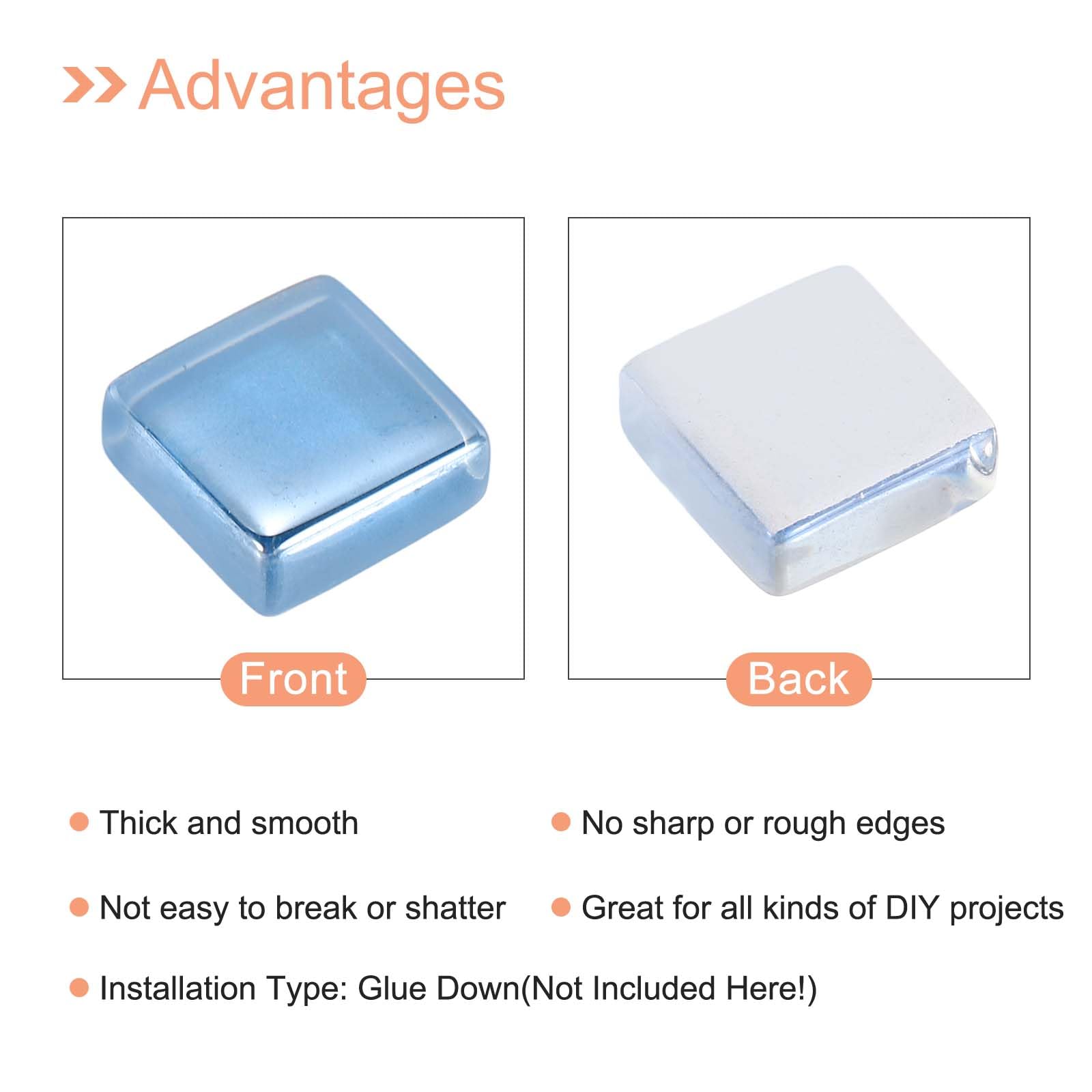 Advantages

Front

Back

Thick and smooth

No sharp or rough edges

Not easy to break or shatter

Great for all kinds of DIY projects

Installation Type: Glue Down(Not Included Here!)